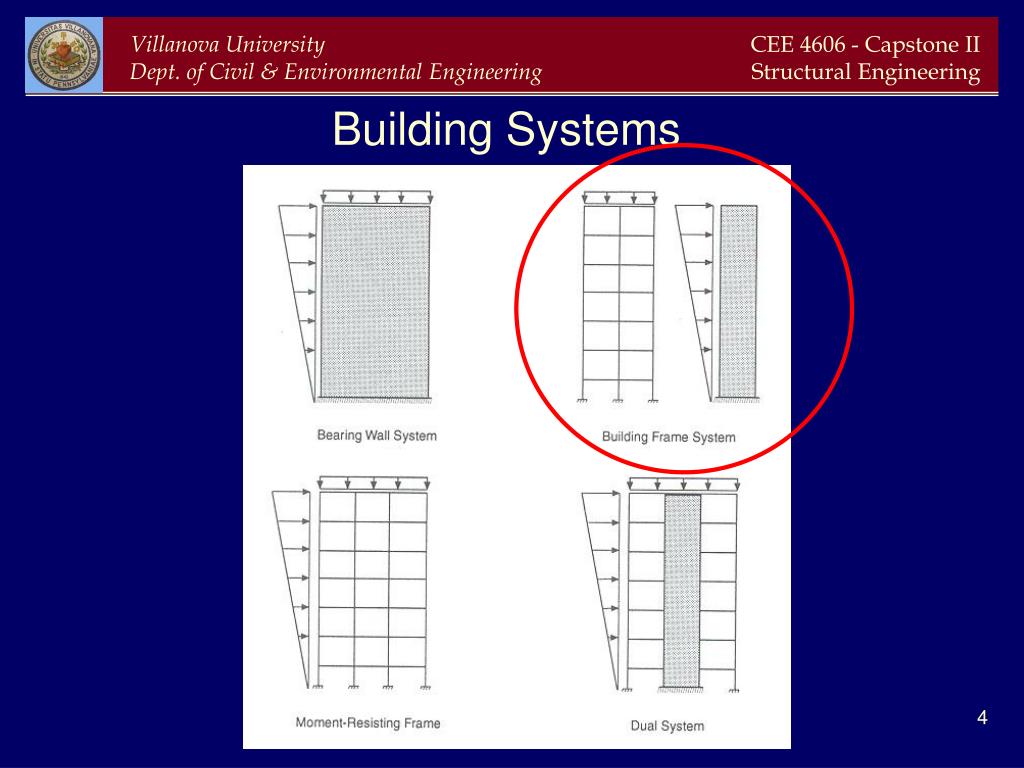 Villanova University
Dept. of Civil & Environmental Engineering

CEE 4606 - Capstone II
Structural Engineering

Building Systems

Bearing Wall System

Building Frame System

Moment-Resisting Frame

Dual System

4